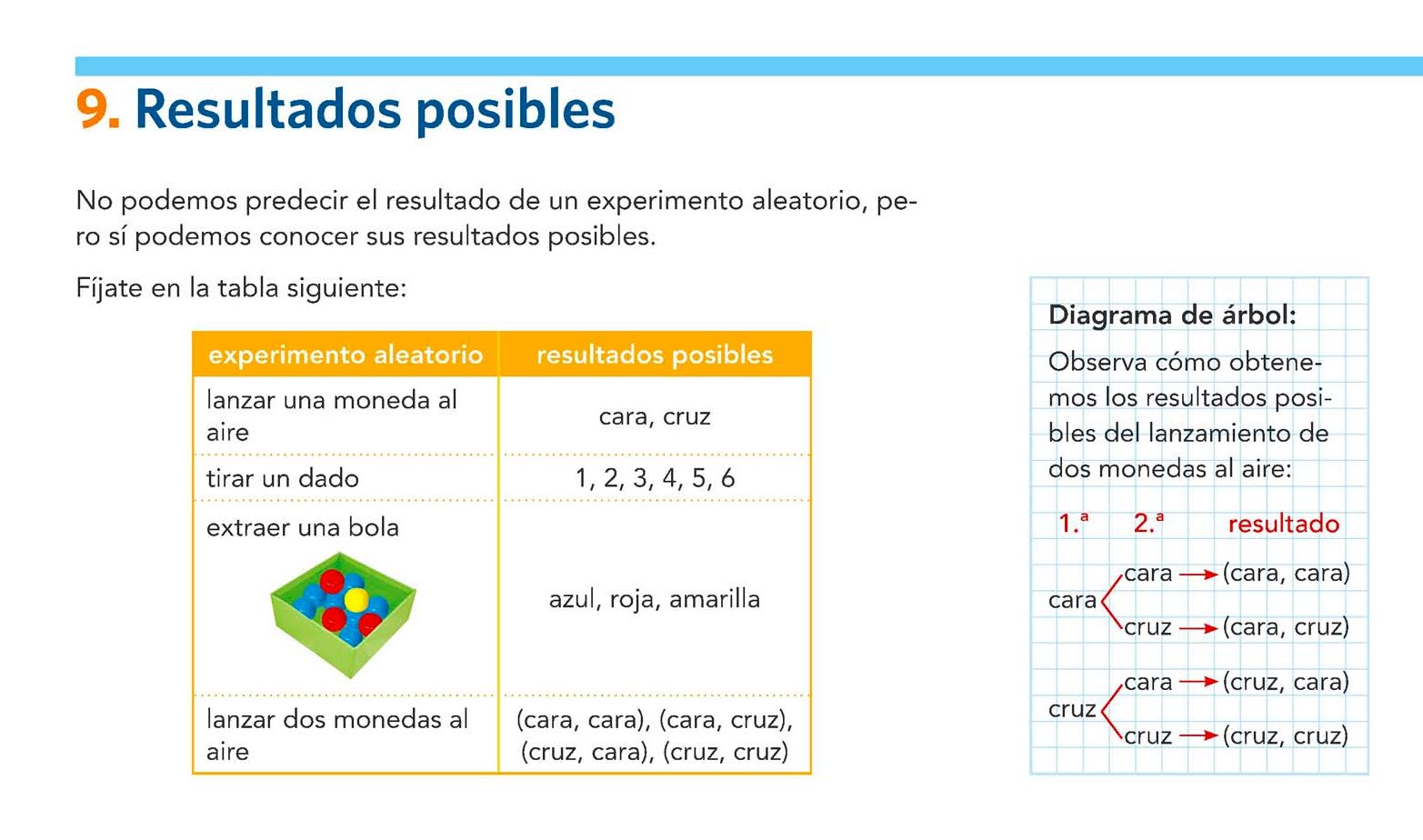 9. Resultados posibles

No podemos predecir el resultado de un experimento aleatorio, pero sí podemos conocer sus resultados posibles.

Fíjate en la tabla siguiente:

| experimento aleatorio | resultados posibles |
|---|---|
| lanzar una moneda al aire | cara, cruz |
| tirar un dado | 1, 2, 3, 4, 5, 6 |
| extraer una bola | azul, roja, amarilla |
| lanzar dos monedas al aire | (cara, cara), (cara, cruz), (cruz, cara), (cruz, cruz) |

Diagrama de árbol:

Observa cómo obtenemos los resultados posibles del lanzamiento de dos monedas al aire:

1.ª 2.ª resultado

cara
cara → (cara, cara)
cruz → (cara, cruz)

cruz
cara → (cruz, cara)
cruz → (cruz, cruz)